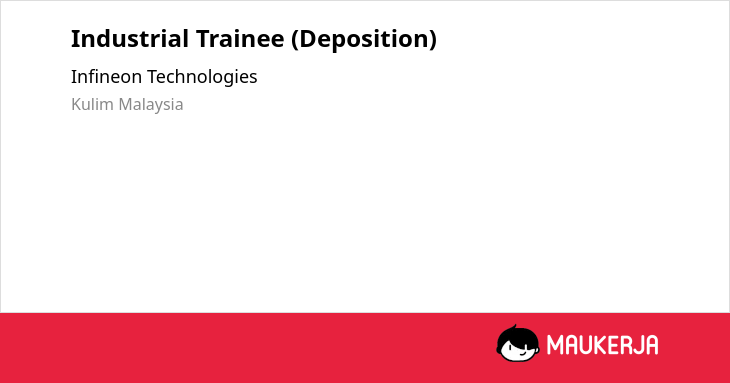 Industrial Trainee (Deposition)

Infineon Technologies

Kulim Malaysia

MAUKERJA